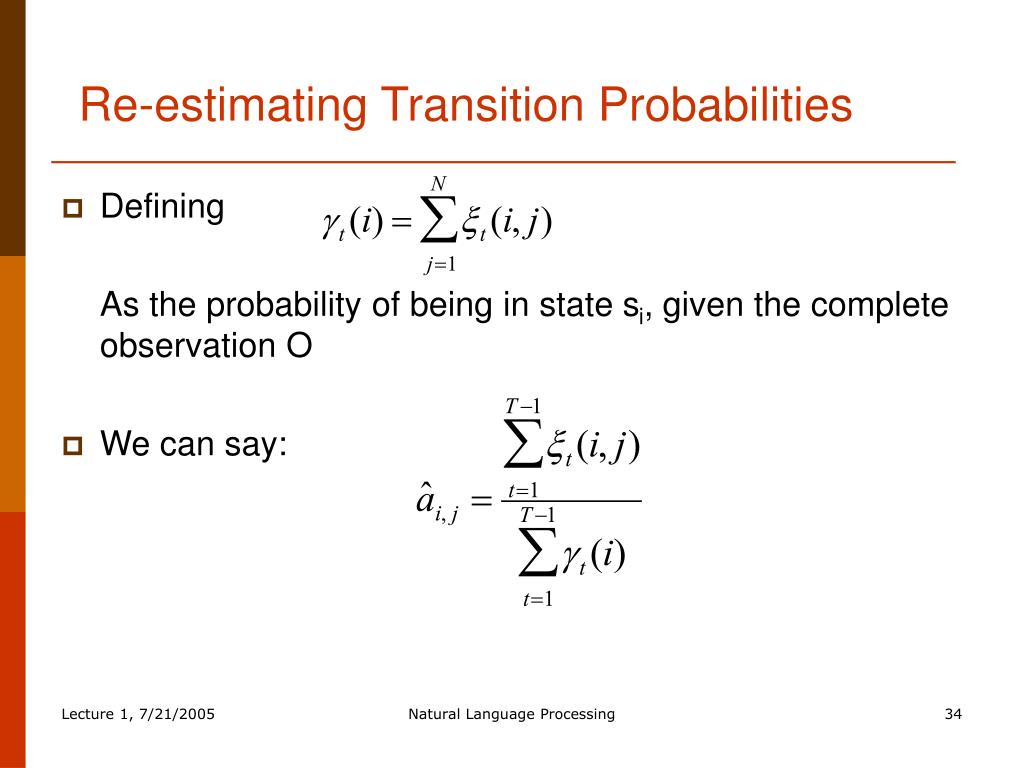 Re-estimating Transition Probabilities

Defining $\gamma_t(i) = \sum_{j=1}^{N} \xi_t(i,j)$

As the probability of being in state $s_i$, given the complete observation O

We can say: $\hat{a}_{i,j} = \frac{\sum_{t=1}^{T-1} \xi_t(i,j)}{\sum_{t=1}^{T-1} \gamma_t(i)}$

Lecture 1, 7/21/2005

Natural Language Processing

34